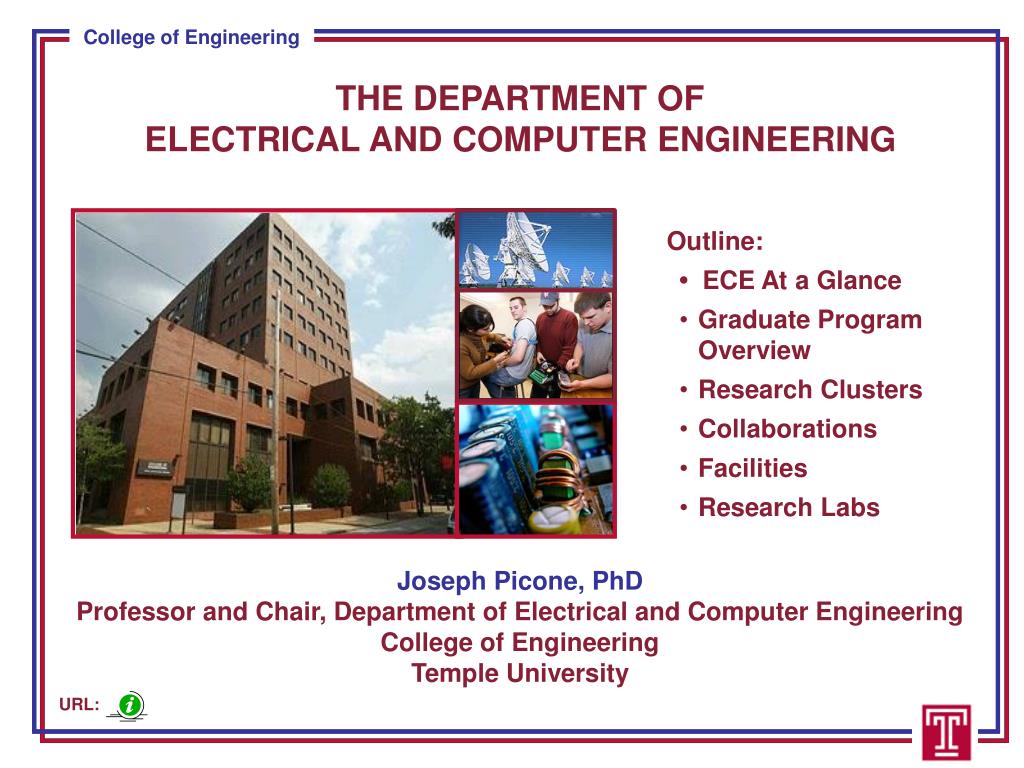 College of Engineering

THE DEPARTMENT OF
ELECTRICAL AND COMPUTER ENGINEERING

Outline:
• ECE At a Glance
• Graduate Program Overview
• Research Clusters
• Collaborations
• Facilities
• Research Labs

Joseph Picone, PhD
Professor and Chair, Department of Electrical and Computer Engineering
College of Engineering
Temple University

URL: